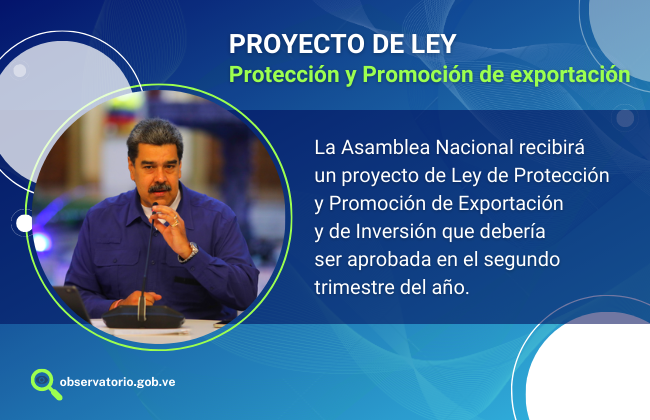 PROYECTO DE LEY
Protección y Promoción de exportación

La Asamblea Nacional recibirá un proyecto de Ley de Protección y Promoción de Exportación y de Inversión que debería ser aprobada en el segundo trimestre del año.

observatorio.gob.ve